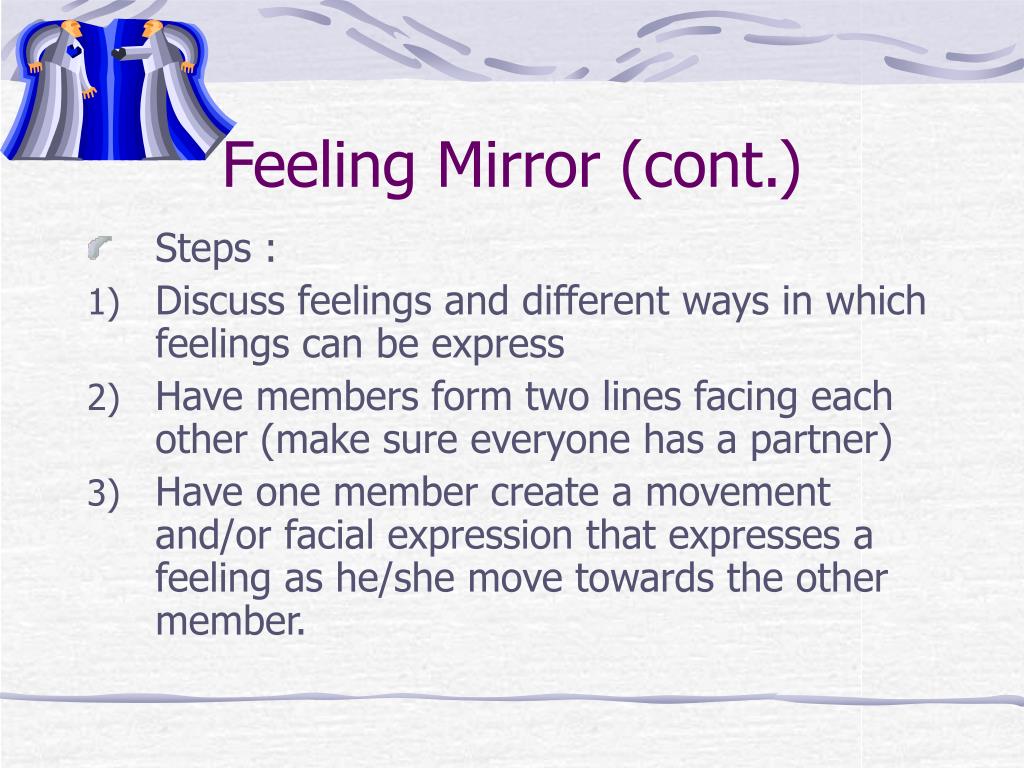 Feeling Mirror (cont.)

Steps :

1) Discuss feelings and different ways in which feelings can be express

2) Have members form two lines facing each other (make sure everyone has a partner)

3) Have one member create a movement and/or facial expression that expresses a feeling as he/she move towards the other member.